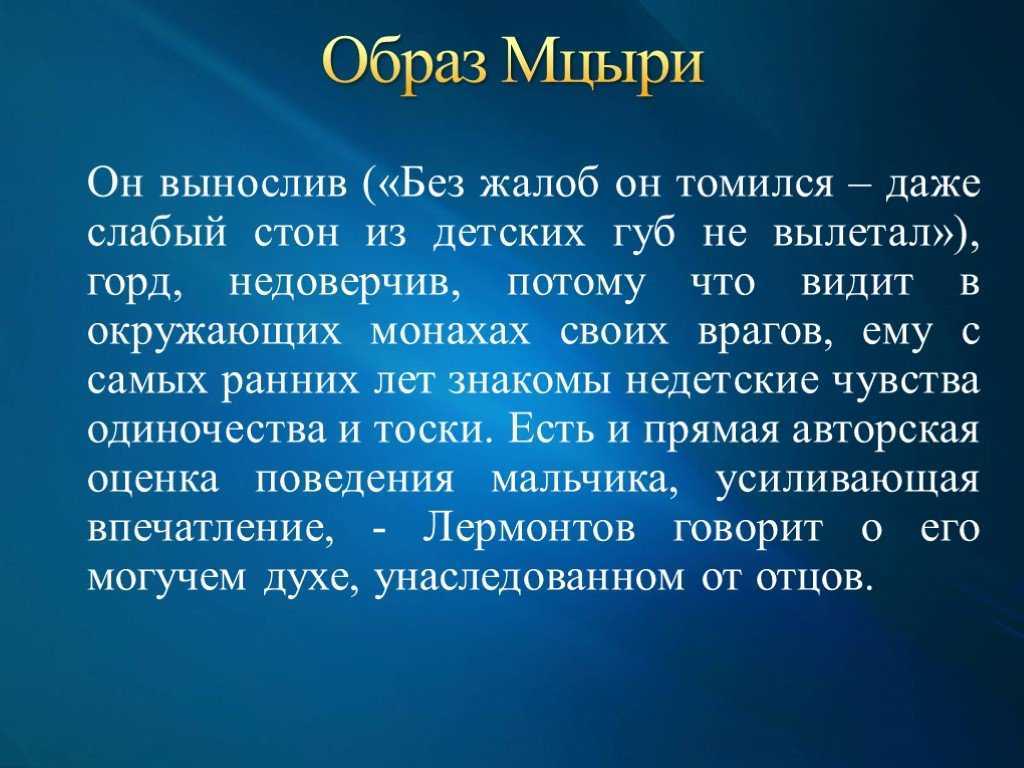 Образ Мцыри

Он вынослив («Без жалоб он томился – даже слабый стон из детских губ не вылетал»), горд, недоверчив, потому что видит в окружающих монахах своих врагов, ему с самых ранних лет знакомы недетские чувства одиночества и тоски. Есть и прямая авторская оценка поведения мальчика, усиливающая впечатление, - Лермонтов говорит о его могучем духе, унаследованном от отцов.